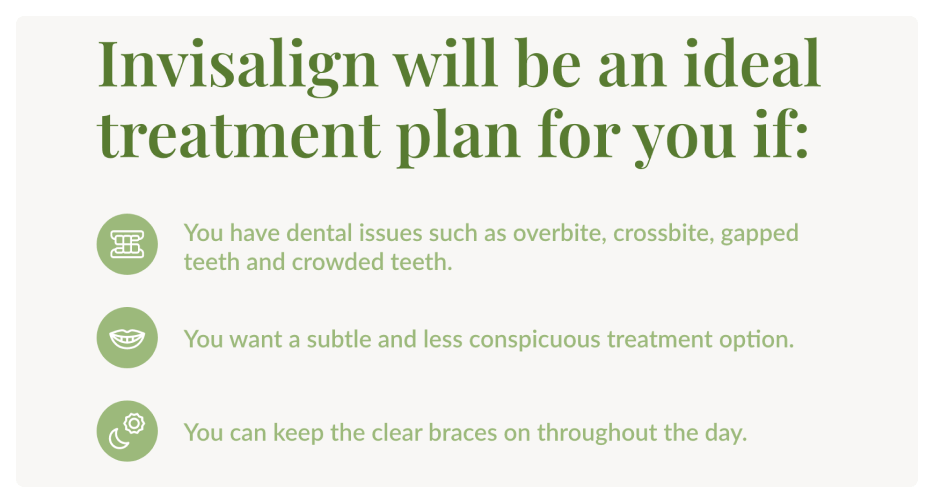 Invisalign will be an ideal treatment plan for you if:

You have dental issues such as overbite, crossbite, gapped teeth and crowded teeth.

You want a subtle and less conspicuous treatment option.

You can keep the clear braces on throughout the day.